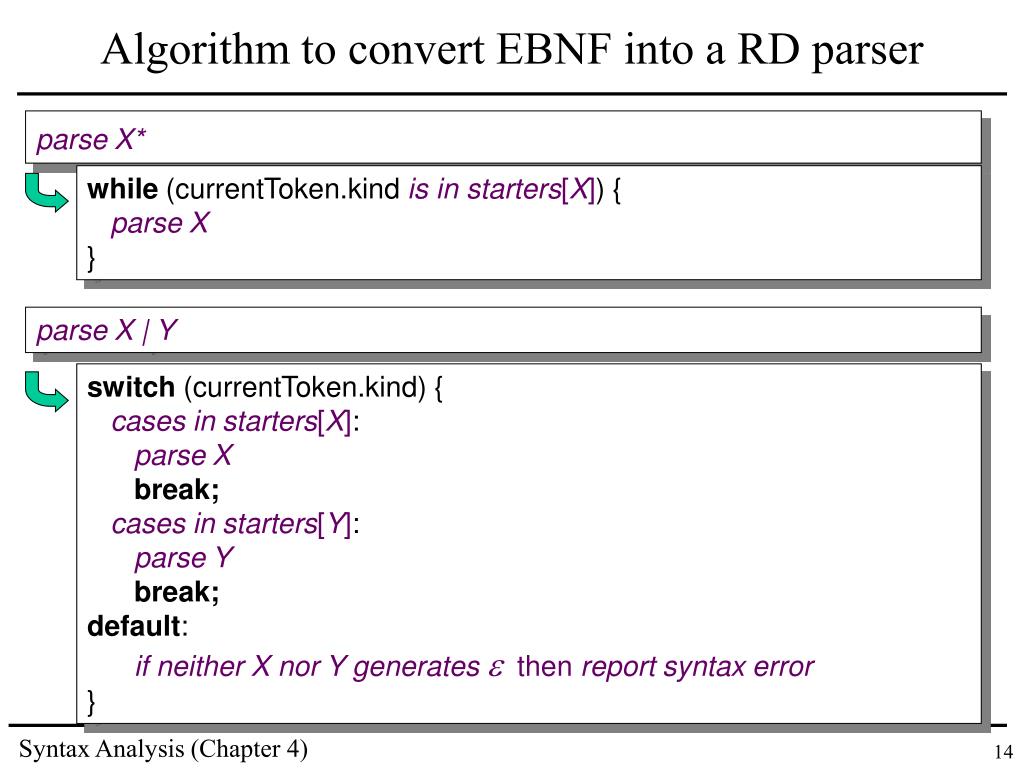 Algorithm to convert EBNF into a RD parser

parse X*

while (currentToken.kind is in starters[X]) {
parse X
}

parse X | Y

switch (currentToken.kind) {
cases in starters[X]:
parse X
break;
cases in starters[Y]:
parse Y
break;
default:
if neither X nor Y generates $\varepsilon$ then report syntax error
}

Syntax Analysis (Chapter 4)

14